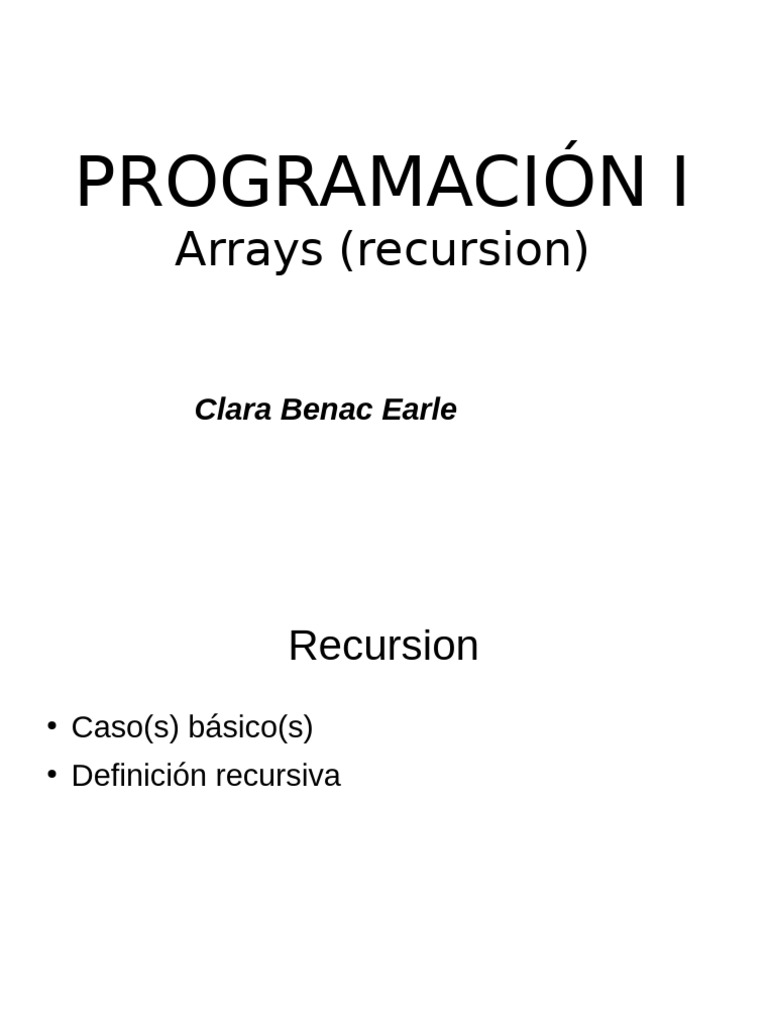 PROGRAMACIÓN I
Arrays (recursion)

Clara Benac Earle

Recursion

• Caso(s) básico(s)
• Definición recursiva